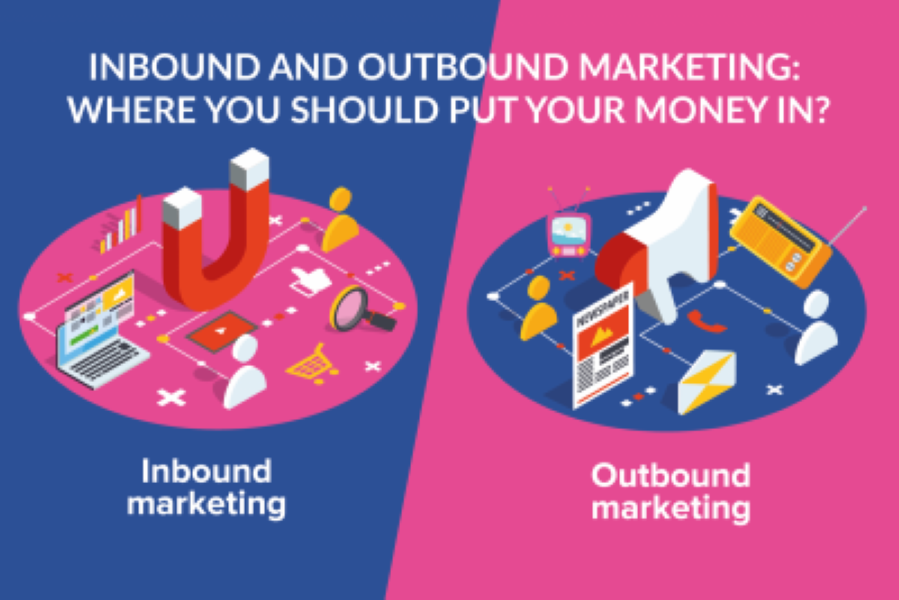 INBOUND AND OUTBOUND MARKETING: WHERE YOU SHOULD PUT YOUR MONEY IN?

NEWSPAPER

Inbound marketing

Outbound marketing